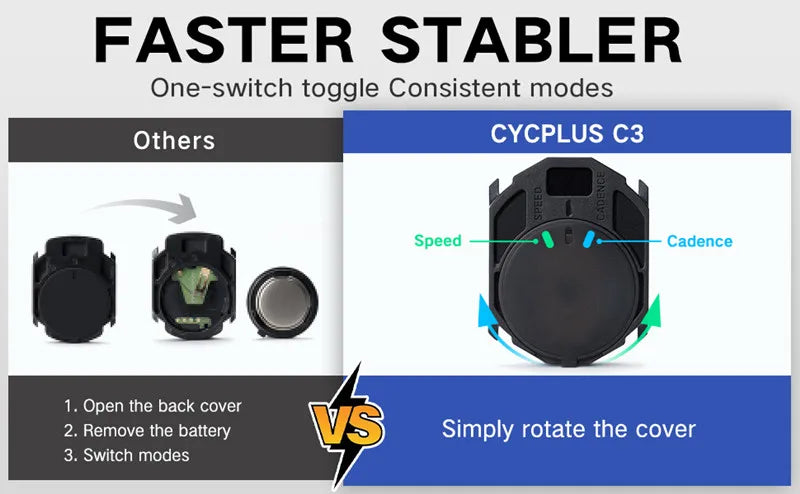 FASTER STABLER
One-switch toggle Consistent modes

Others

1. Open the back cover
2. Remove the battery
3. Switch modes

VS

CYCPLUS C3

SPEED CADENCE

Speed

Cadence

Simply rotate the cover